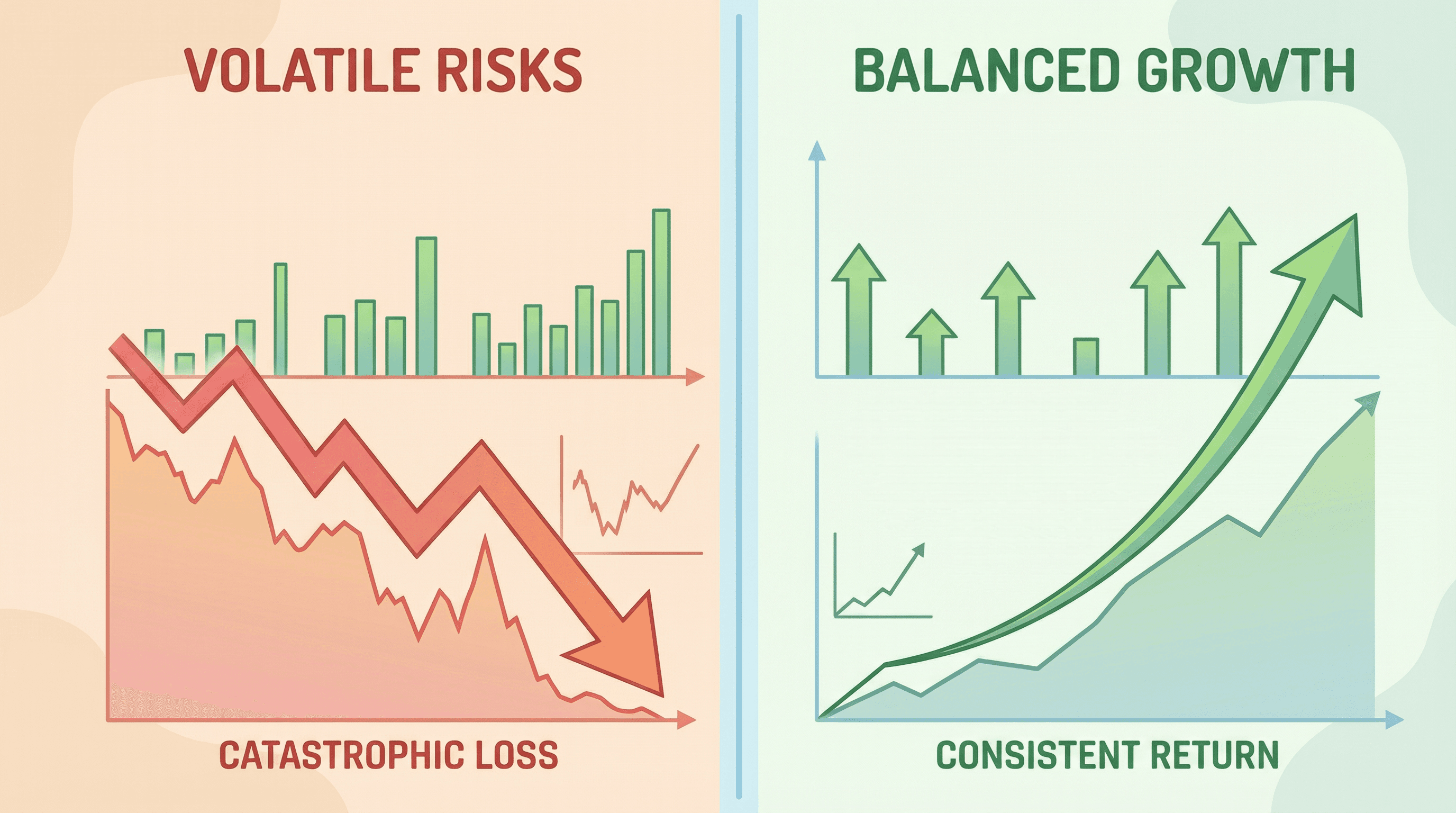 VOLATILE RISKS

CATASTROPHIC LOSS

BALANCED GROWTH

CONSISTENT RETURN